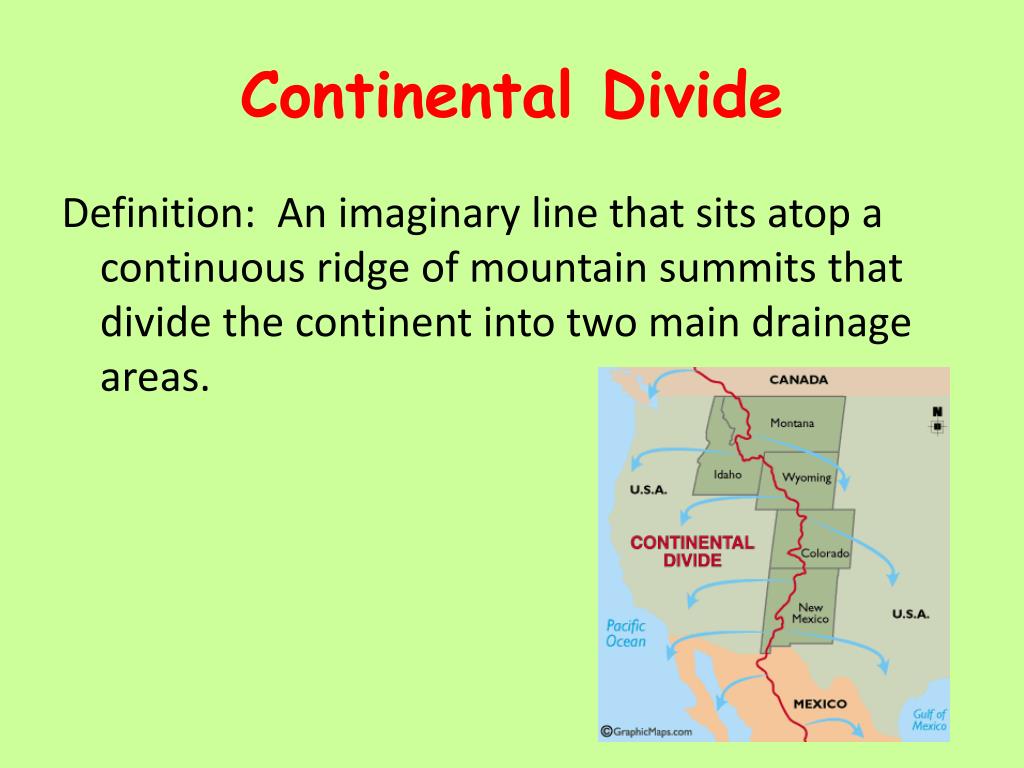 Continental Divide

Definition: An imaginary line that sits atop a continuous ridge of mountain summits that divide the continent into two main drainage areas.

CANADA
N
Montana
Idaho
Wyoming
U.S.A.
CONTINENTAL DIVIDE
Colorado
New Mexico
U.S.A.
Pacific Ocean
MEXICO
Gulf of Mexico
©GraphicMaps.com